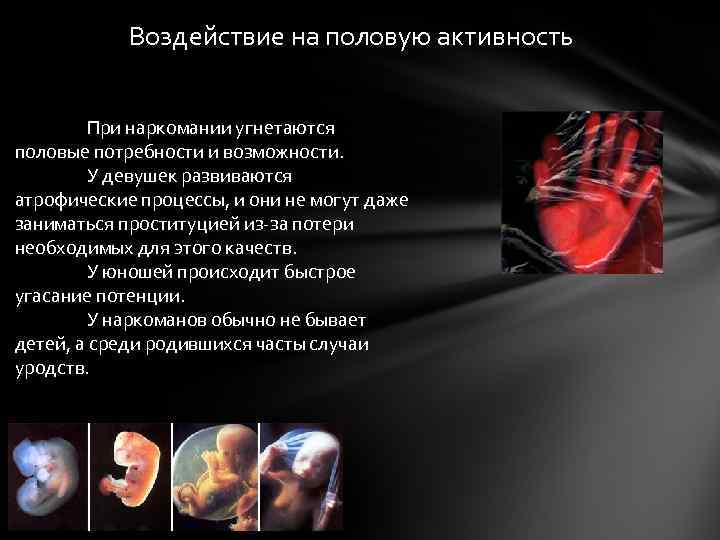 Воздействие на половую активность

При наркомании угнетаются половые потребности и возможности.

У девушек развиваются атрофические процессы, и они не могут даже заниматься проституцией из-за потери необходимых для этого качеств.

У юношей происходит быстрое угасание потенции.

У наркоманов обычно не бывает детей, а среди родившихся часты случаи уродств.